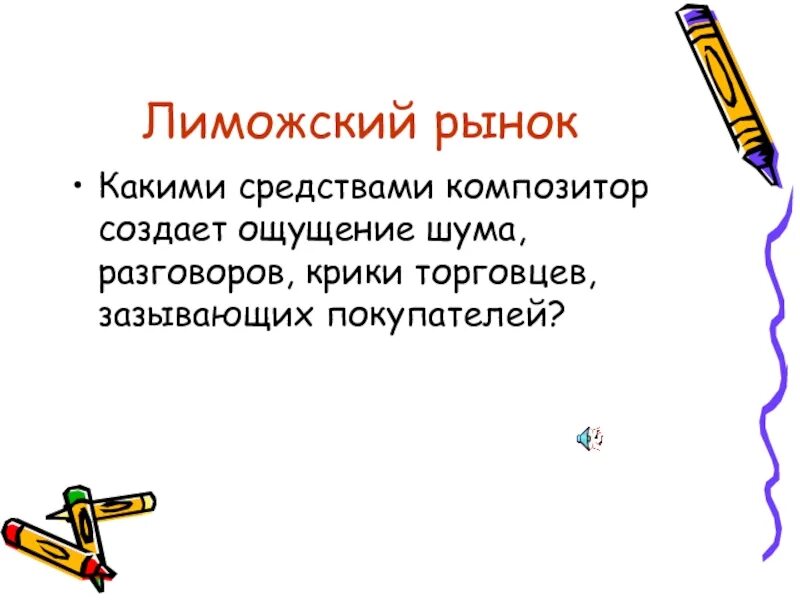 Лиможский рынок

• Какими средствами композитор создает ощущение шума, разговоров, крики торговцев, зазывающих покупателей?